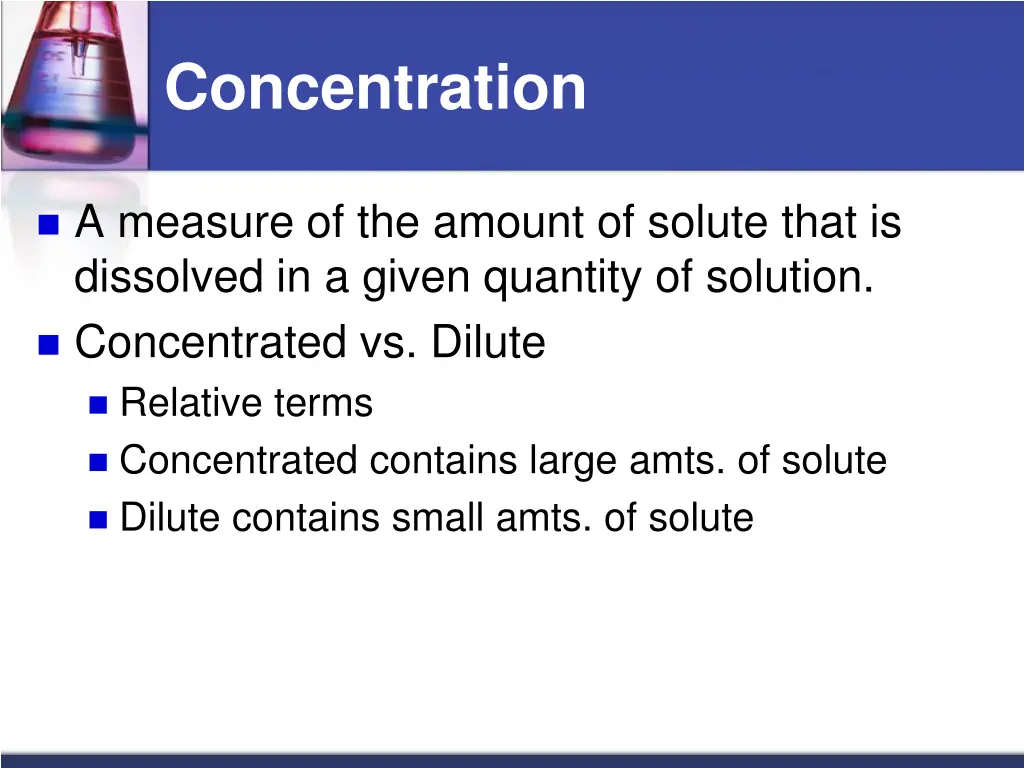 Concentration

A measure of the amount of solute that is dissolved in a given quantity of solution.

Concentrated vs. Dilute

Relative terms

Concentrated contains large amts. of solute

Dilute contains small amts. of solute